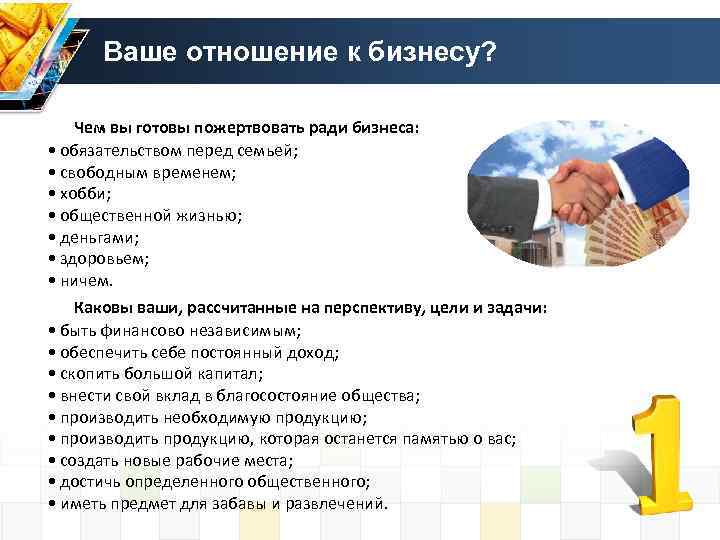 Ваше отношение к бизнесу?

Чем вы готовы пожертвовать ради бизнеса:
• обязательством перед семьей;
• свободным временем;
• хобби;
• общественной жизнью;
• деньгами;
• здоровьем;
• ничем.

Каковы ваши, рассчитанные на перспективу, цели и задачи:
• быть финансово независимым;
• обеспечить себе постоянный доход;
• скопить большой капитал;
• внести свой вклад в благосостояние общества;
• производить необходимую продукцию;
• производить продукцию, которая останется памятью о вас;
• создать новые рабочие места;
• достичь определенного общественного;
• иметь предмет для забавы и развлечений.

1